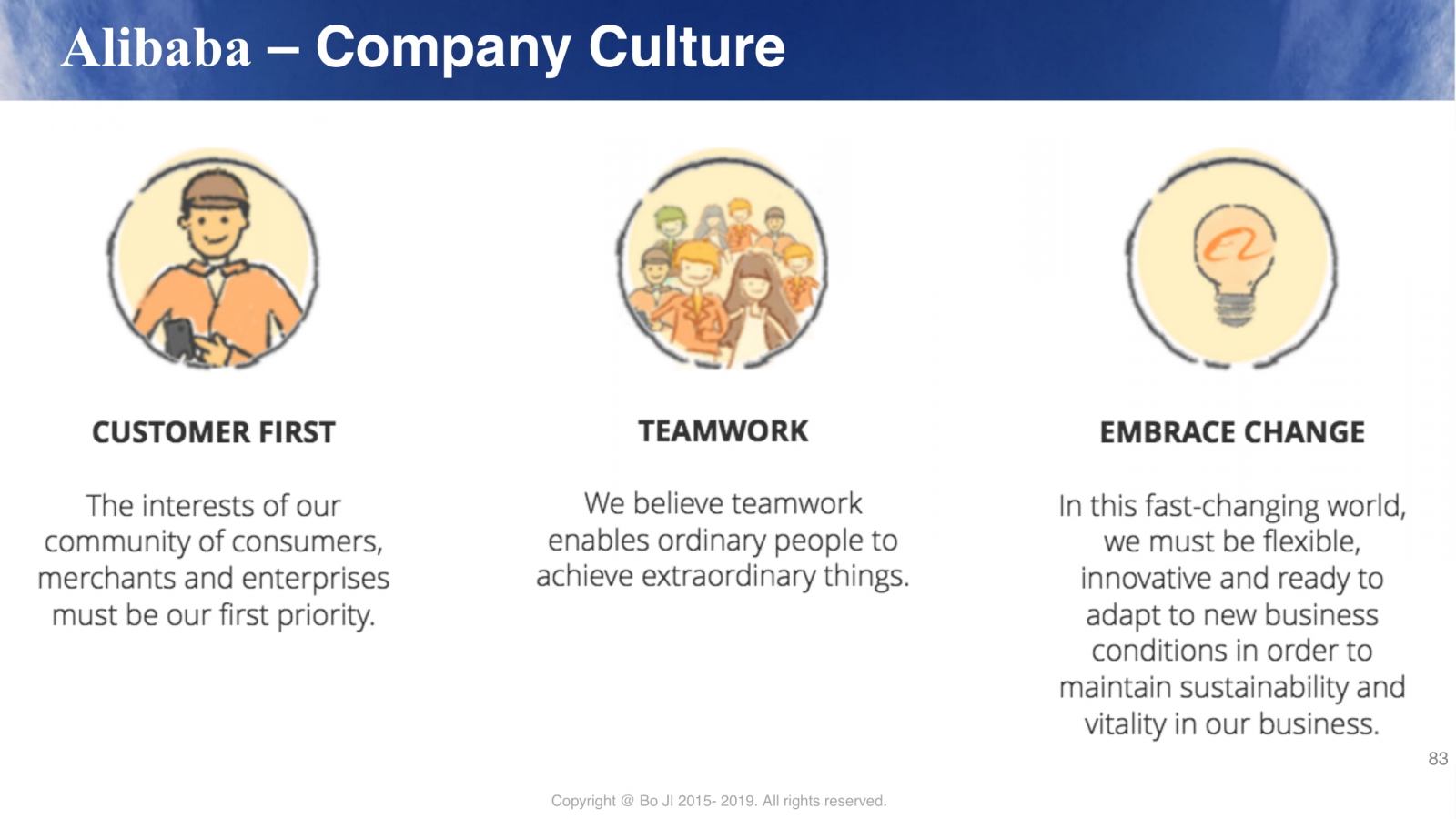 Alibaba – Company Culture

CUSTOMER FIRST

The interests of our community of consumers, merchants and enterprises must be our first priority.

TEAMWORK

We believe teamwork enables ordinary people to achieve extraordinary things.

EMBRACE CHANGE

In this fast-changing world, we must be flexible, innovative and ready to adapt to new business conditions in order to maintain sustainability and vitality in our business.

83

Copyright @ Bo JI 2015- 2019. All rights reserved.